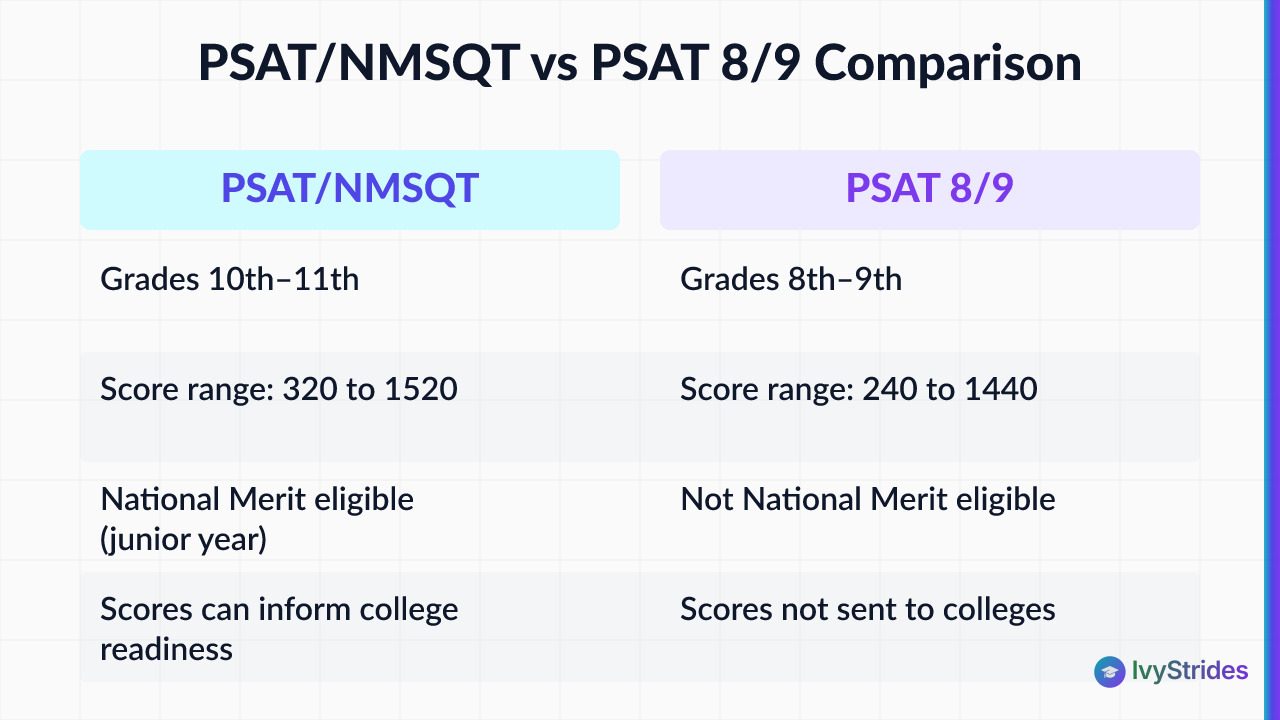 PSAT/NMSQT vs PSAT 8/9 Comparison

| PSAT/NMSQT | PSAT 8/9 |
|---|---|
| Grades 10th–11th | Grades 8th–9th |
| Score range: 320 to 1520 | Score range: 240 to 1440 |
| National Merit eligible (junior year) | Not National Merit eligible |
| Scores can inform college readiness | Scores not sent to colleges |

IvyStrides